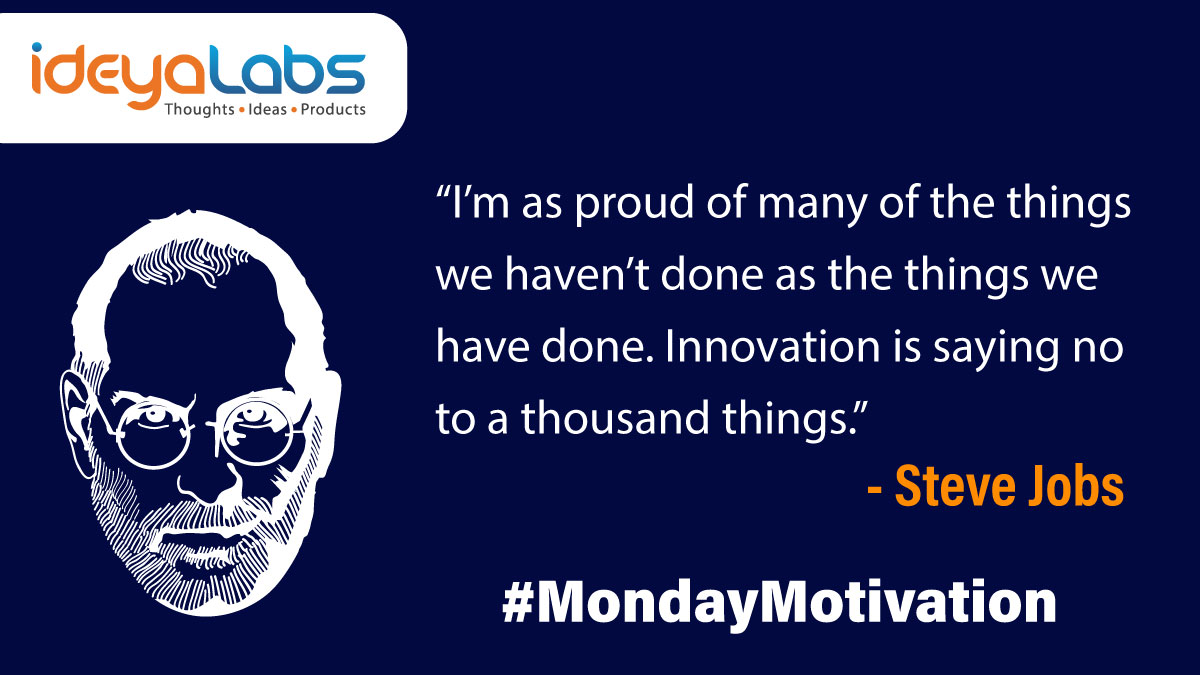 ideyaLabs
Thoughts • Ideas • Products

“I’m as proud of many of the things we haven’t done as the things we have done. Innovation is saying no to a thousand things.”

- Steve Jobs

#MondayMotivation